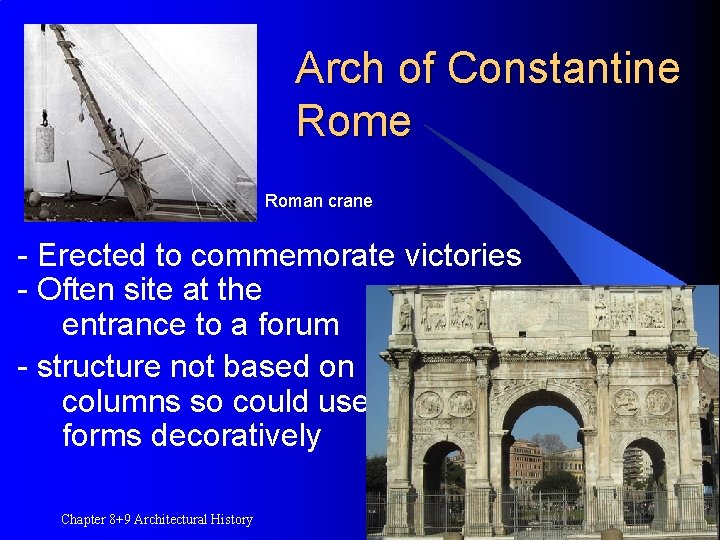 Arch of Constantine
Rome

Roman crane

- Erected to commemorate victories
- Often site at the entrance to a forum
- structure not based on columns so could use forms decoratively

Chapter 8+9 Architectural History